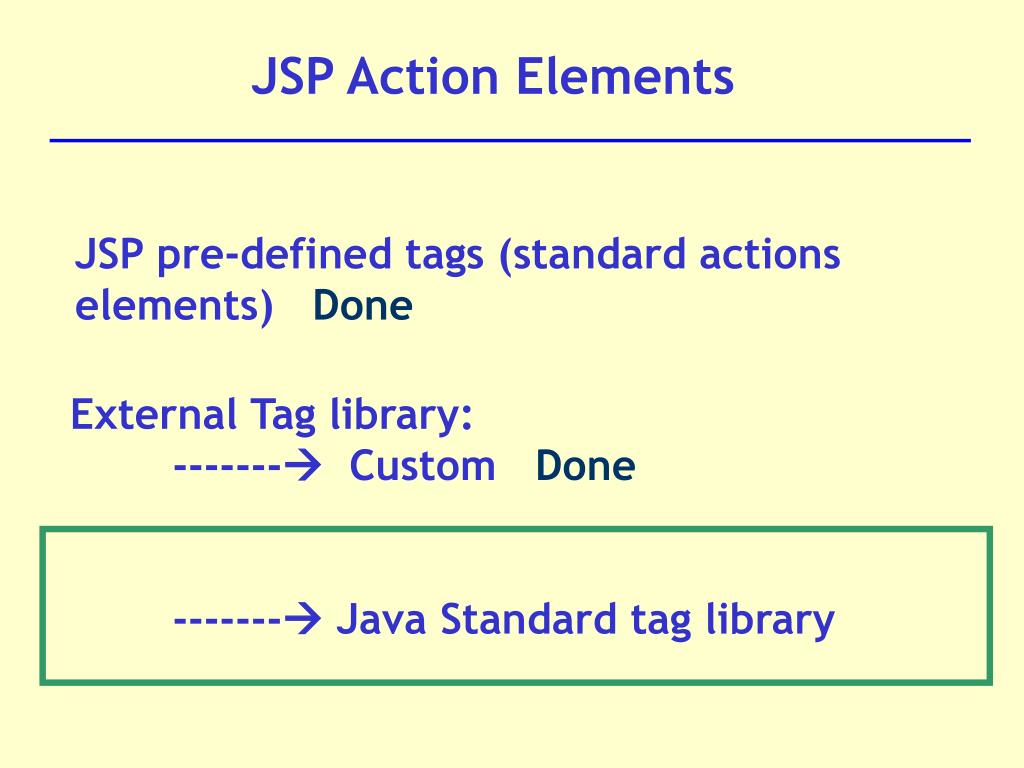 JSP Action Elements

JSP pre-defined tags (standard actions elements) Done

External Tag library:
-------→ Custom Done

-------→ Java Standard tag library